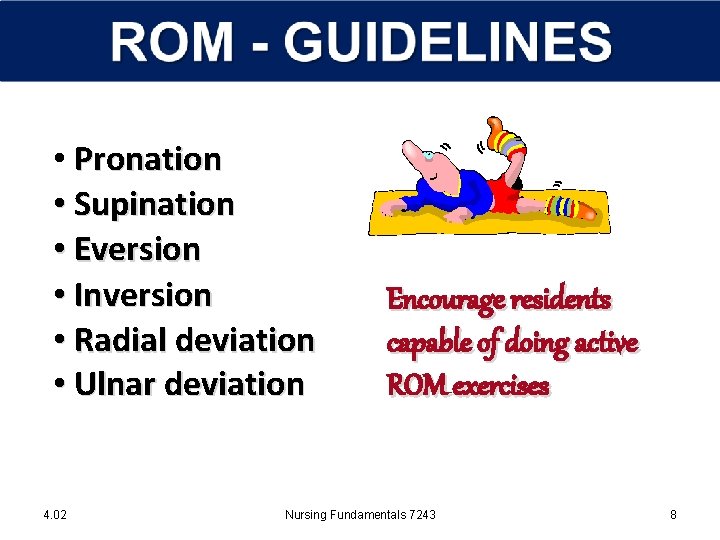 ROM - GUIDELINES

• Pronation
• Supination
• Eversion
• Inversion
• Radial deviation
• Ulnar deviation

Encourage residents capable of doing active ROM exercises

4.02

Nursing Fundamentals 7243

8